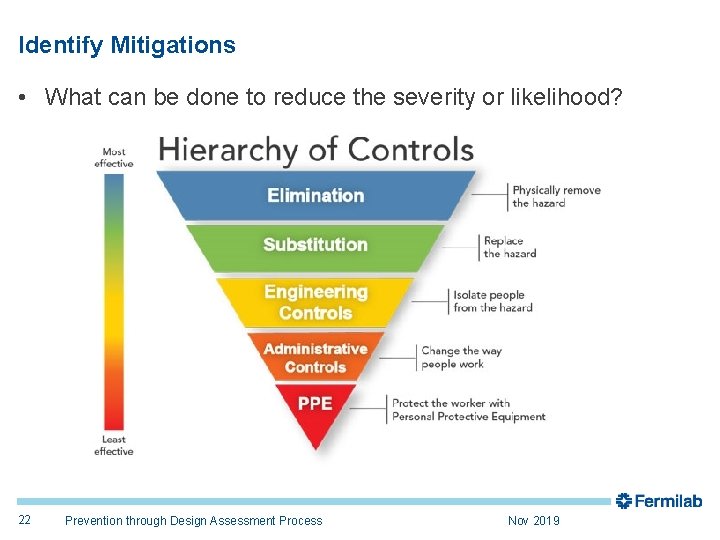 Identify Mitigations

• What can be done to reduce the severity or likelihood?

Hierarchy of Controls

Most effective

Least effective

Elimination

Physically remove the hazard

Substitution

Replace the hazard

Engineering Controls

Isolate people from the hazard

Administrative Controls

Change the way people work

PPE

Protect the worker with Personal Protective Equipment

Fermilab

22 Prevention through Design Assessment Process Nov 2019